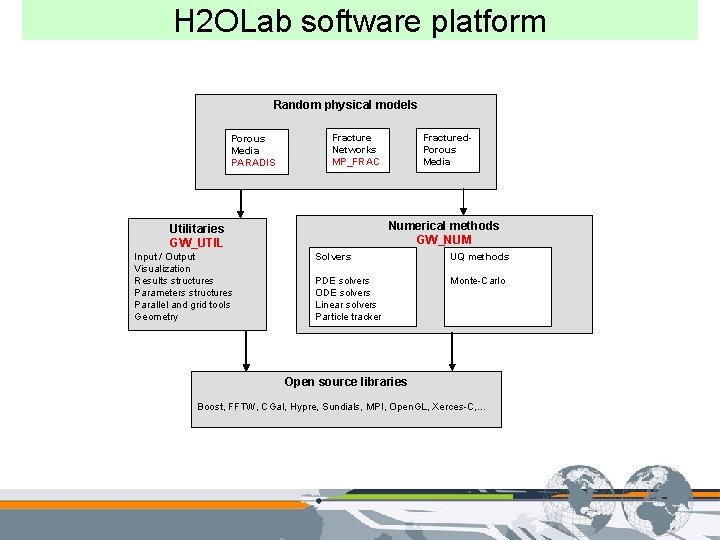 H2OLab software platform

Random physical models

Porous Media
PARADIS

Fracture Networks
MP_FRAC

Fractured-Porous Media

Utilitaries
GW_UTIL
Input / Output
Visualization
Results structures
Parameters structures
Parallel and grid tools
Geometry

Numerical methods
GW_NUM

Solvers

PDE solvers
ODE solvers
Linear solvers
Particle tracker

UQ methods

Monte-Carlo

Open source libraries

Boost, FFTW, CGal, Hypre, Sundials, MPI, OpenGL, Xerces-C,...